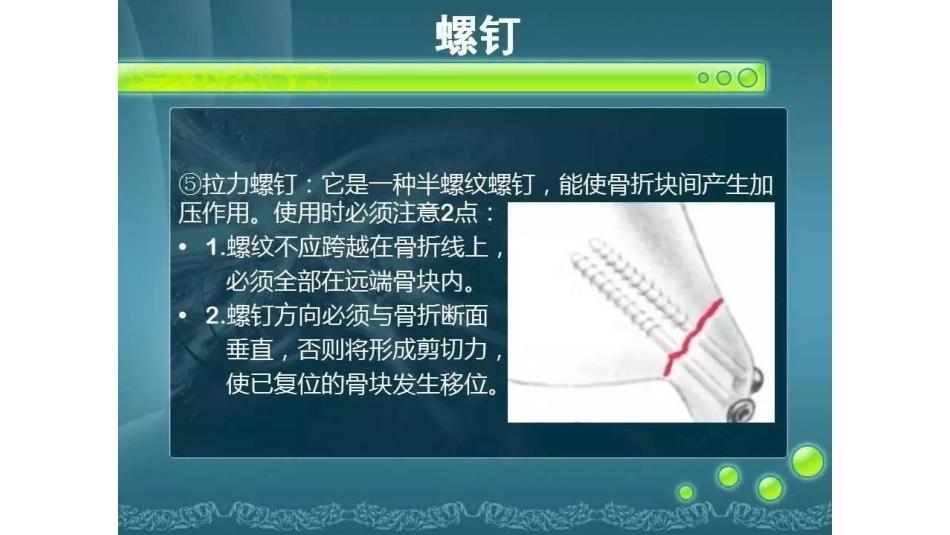 螺钉

⑤拉力螺钉：它是一种半螺纹螺钉，能使骨折块间产生加压作用。使用时必须注意2点：

• 1.螺纹不应跨越在骨折线上，必须全部在远端骨块内。
• 2.螺钉方向必须与骨折断面垂直，否则将形成剪切力，使已复位的骨块发生移位。